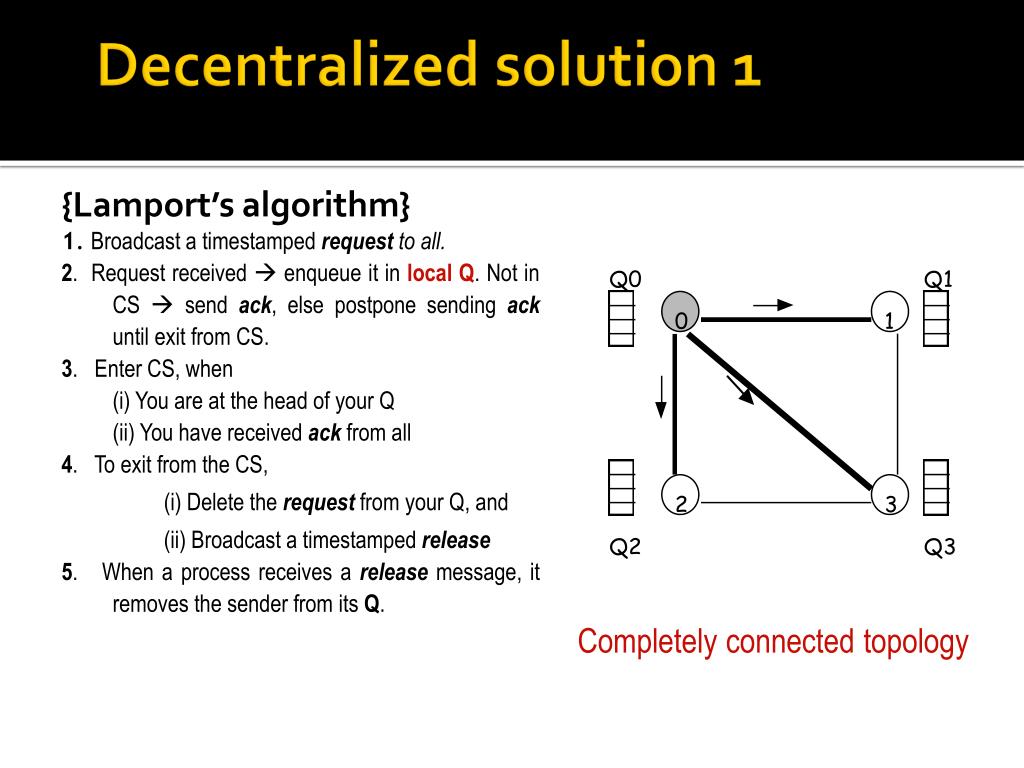 Decentralized solution 1

{Lamport's algorithm}

1. Broadcast a timestamped request to all.

2. Request received → enqueue it in local Q. Not in CS → send ack, else postpone sending ack until exit from CS.

3. Enter CS, when

(i) You are at the head of your Q

(ii) You have received ack from all

4. To exit from the CS,

(i) Delete the request from your Q, and

(ii) Broadcast a timestamped release

5. When a process receives a release message, it removes the sender from its Q.

Q0

Q1

0

1

2

3

Q2

Q3

Completely connected topology